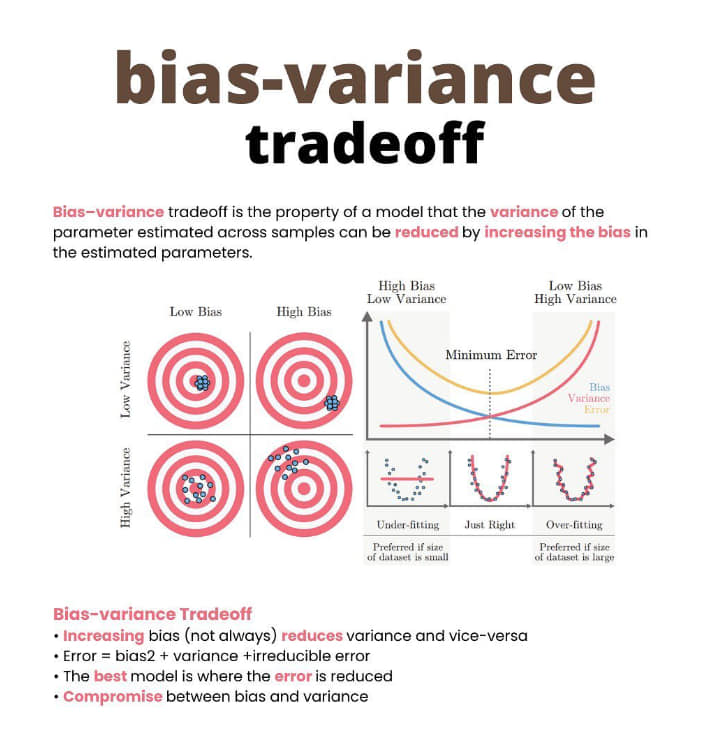 bias-variance tradeoff

Bias–variance tradeoff is the property of a model that the variance of the parameter estimated across samples can be reduced by increasing the bias in the estimated parameters.

Low Bias

High Bias

Low Variance

High Variance

High Bias
Low Variance

Low Bias
High Variance

Minimum Error

Bias
Variance
Error

Under-fitting

Just Right

Over-fitting

Preferred if size of dataset is small

Preferred if size of dataset is large

Bias-variance Tradeoff
• Increasing bias (not always) reduces variance and vice-versa
• Error = bias2 + variance +irreducible error
• The best model is where the error is reduced
• Compromise between bias and variance